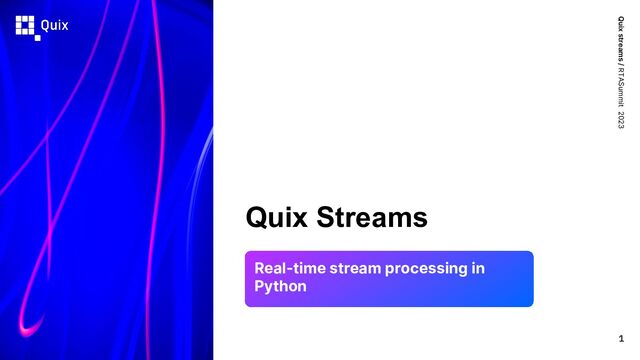 Quix

Quix streams / RTASummit 2023

Quix Streams

Real-time stream processing in Python

1